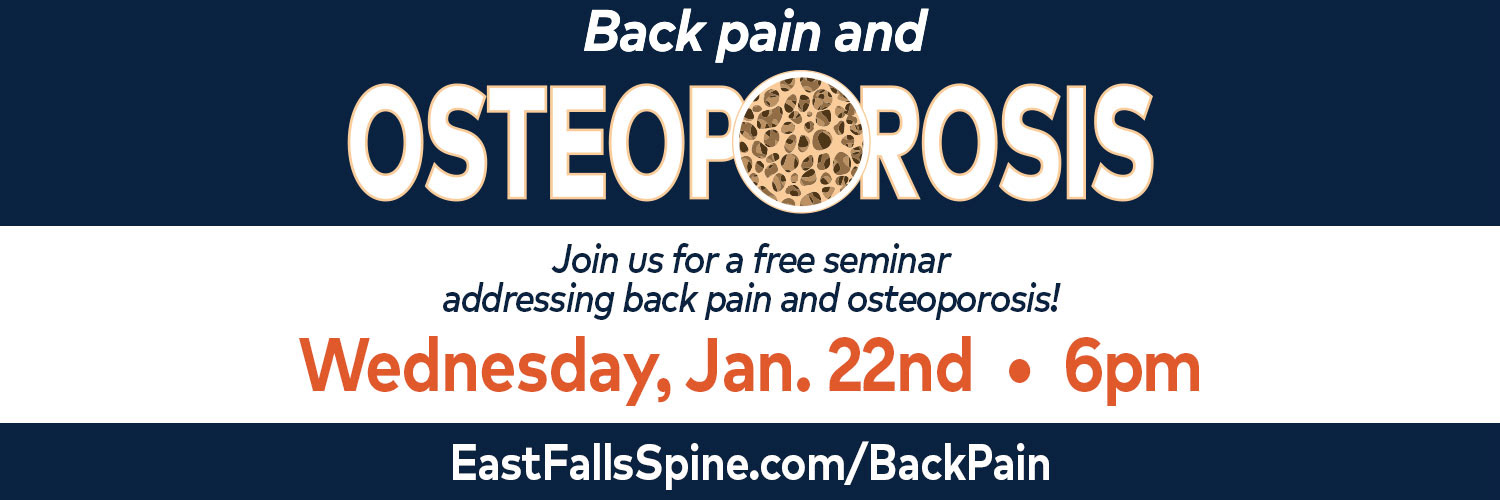 Back pain and

OSTEOPOROSIS

Join us for a free seminar addressing back pain and osteoporosis!

Wednesday, Jan. 22nd • 6pm

EastFallsSpine.com/BackPain